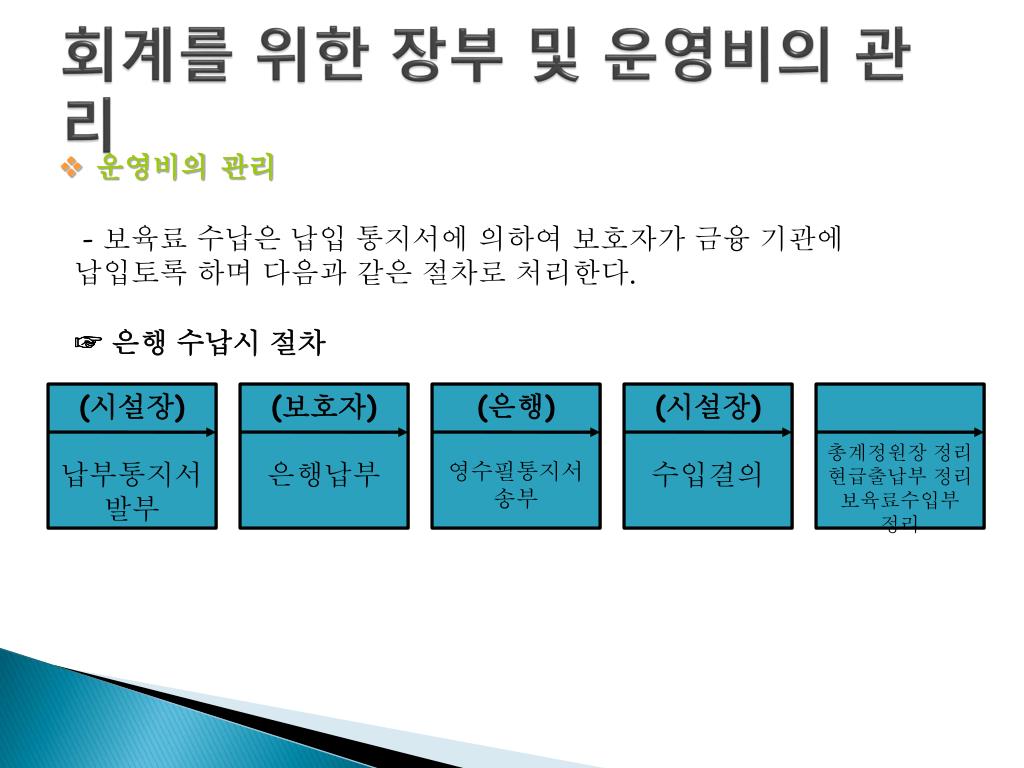 회계를 위한 장부 및 운영비의 관리

❖ 운영비의 관리

- 보육료 수납은 납입 통지서에 의하여 보호자가 금융 기관에 납입토록 하며 다음과 같은 절차로 처리한다.

☞ 은행 수납시 절차

(시설장)
납부통지서 발부

(보호자)
은행납부

(은행)
영수필통지서 송부

(시설장)
수입결의

총계정원장 정리
현금출납부 정리
보육료수입부 정리